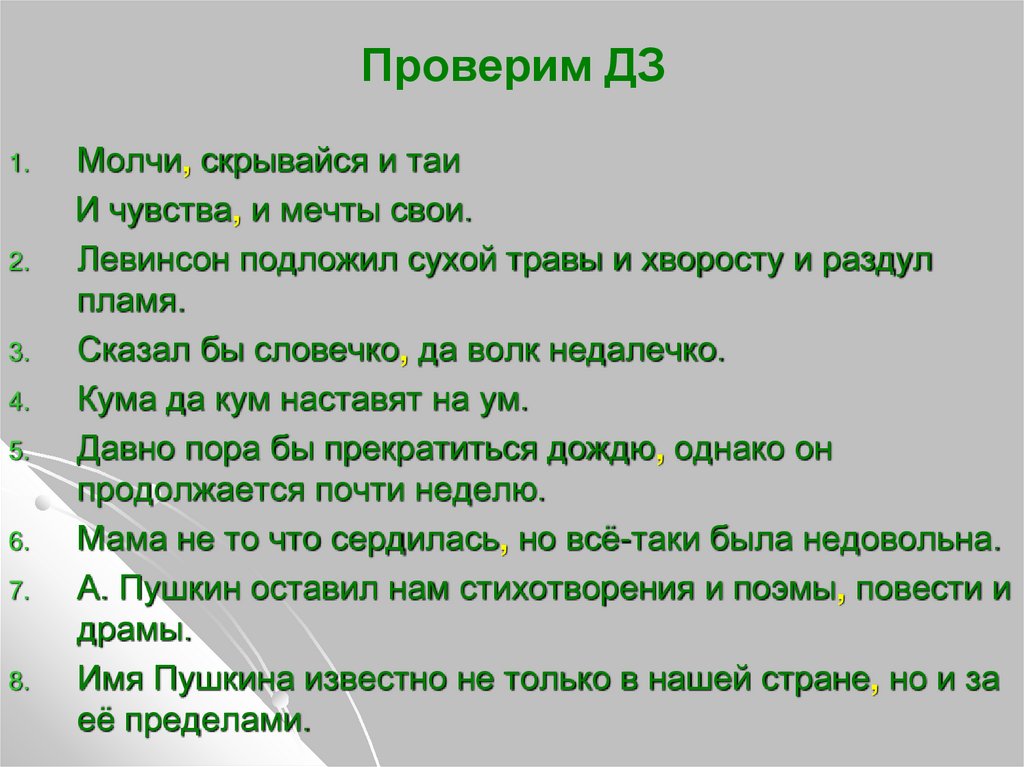 Проверим ДЗ

1. Молчи, скрывайся и таи
И чувства, и мечты свои.
2. Левинсон подложил сухой травы и хворосту и раздул пламя.
3. Сказал бы словечко, да волк недалечко.
4. Кума да кум наставят на ум.
5. Давно пора бы прекратиться дождю, однако он продолжается почти неделю.
6. Мама не то что сердилась, но всё-таки была недовольна.
7. А. Пушкин оставил нам стихотворения и поэмы, повести и драмы.
8. Имя Пушкина известно не только в нашей стране, но и за её пределами.